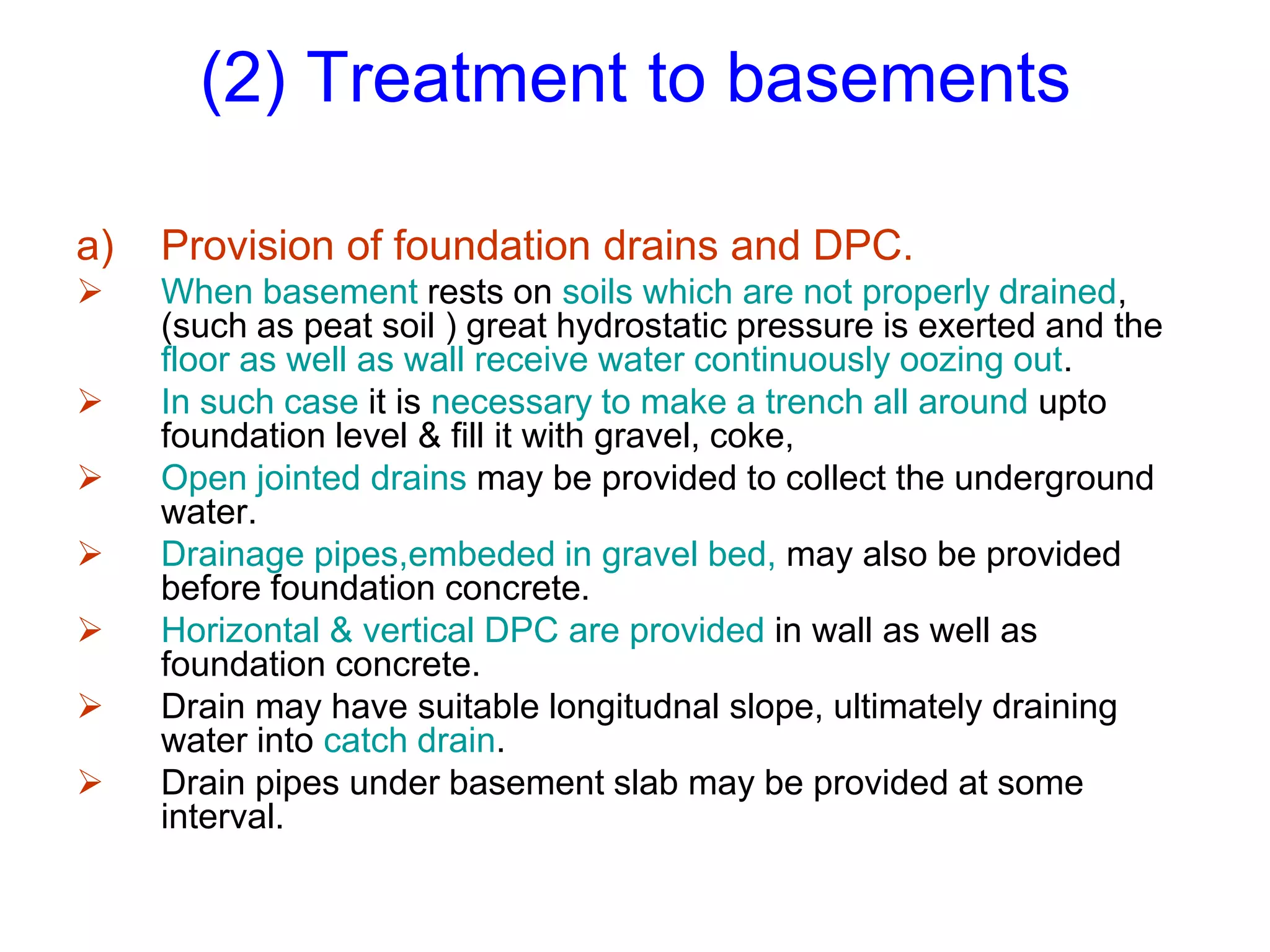 (2) Treatment to basements

a) Provision of foundation drains and DPC.

➢ When basement rests on soils which are not properly drained, (such as peat soil ) great hydrostatic pressure is exerted and the floor as well as wall receive water continuously oozing out.

➢ In such case it is necessary to make a trench all around upto foundation level & fill it with gravel, coke,

➢ Open jointed drains may be provided to collect the underground water.

➢ Drainage pipes,embeded in gravel bed, may also be provided before foundation concrete.

➢ Horizontal & vertical DPC are provided in wall as well as foundation concrete.

➢ Drain may have suitable longitudnal slope, ultimately draining water into catch drain.

➢ Drain pipes under basement slab may be provided at some interval.